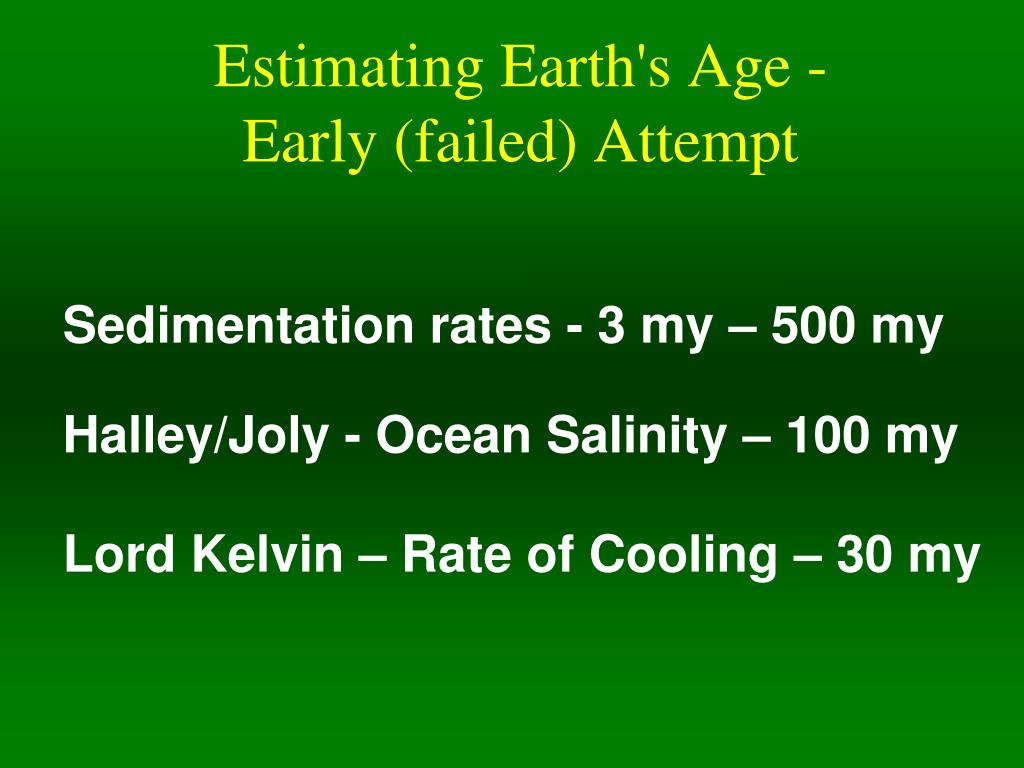 Estimating Earth's Age - Early (failed) Attempt

Sedimentation rates - 3 my – 500 my

Halley/Joly - Ocean Salinity – 100 my

Lord Kelvin – Rate of Cooling – 30 my